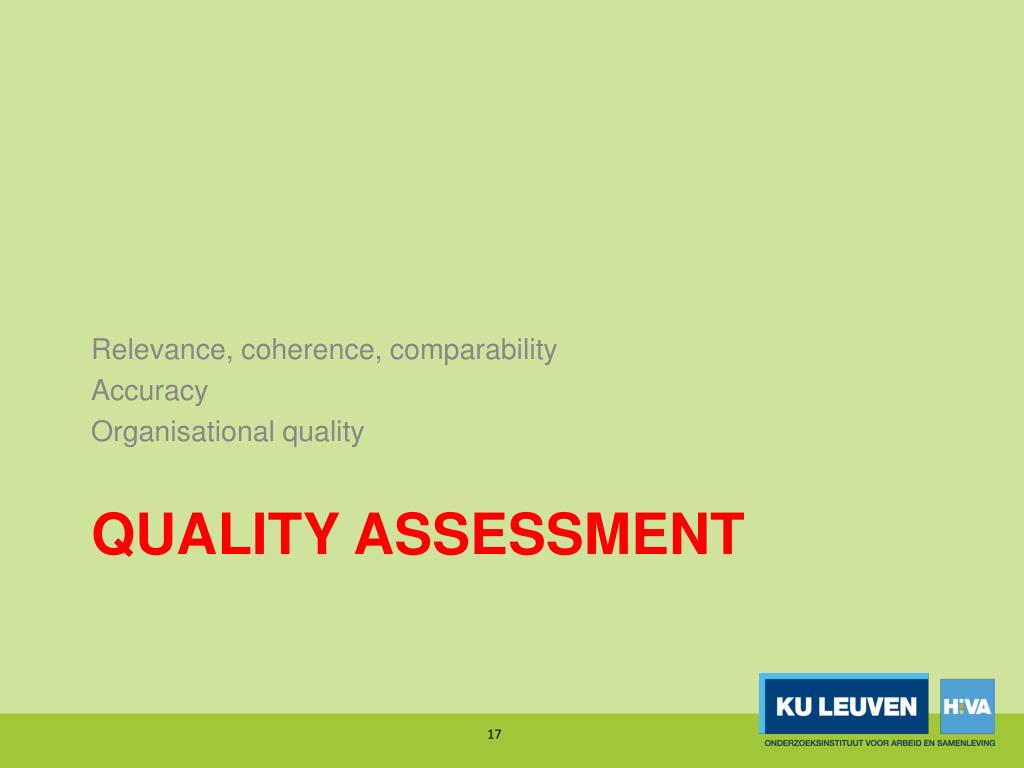 Relevance, coherence, comparability
Accuracy
Organisational quality

QUALITY ASSESSMENT

17

KU LEUVEN

HIVA

ONDERZOEKSINSTITUUT VOOR ARBEID EN SAMENLEVING